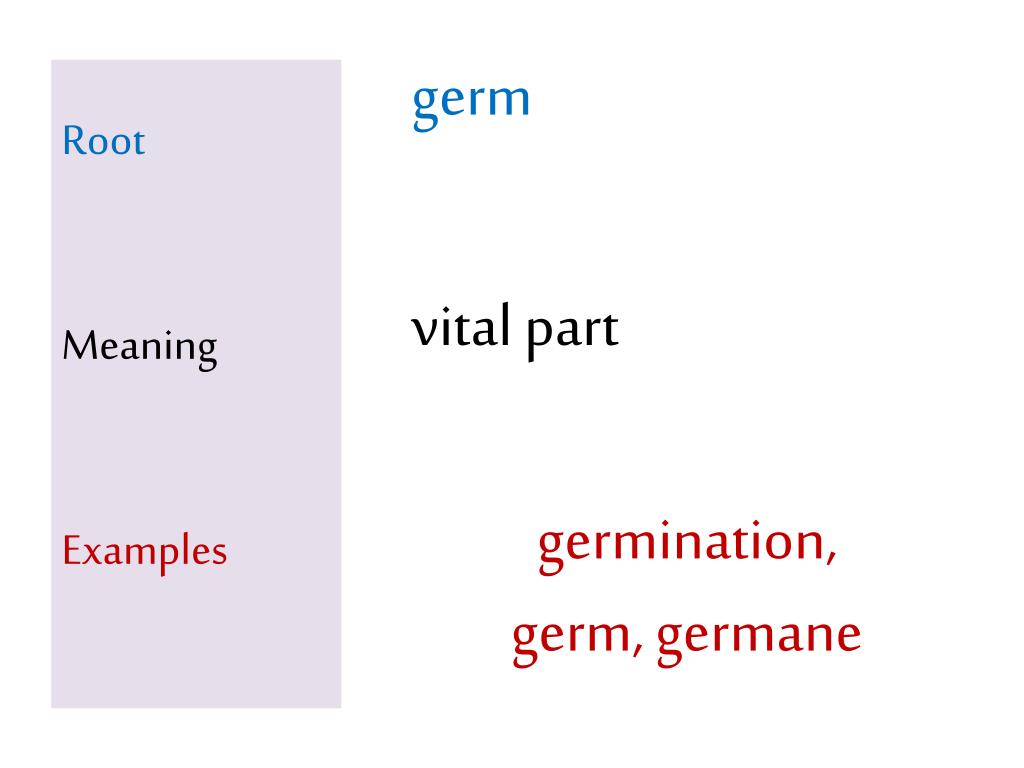 Root

germ

Meaning

vital part

Examples

germination, germ, germane